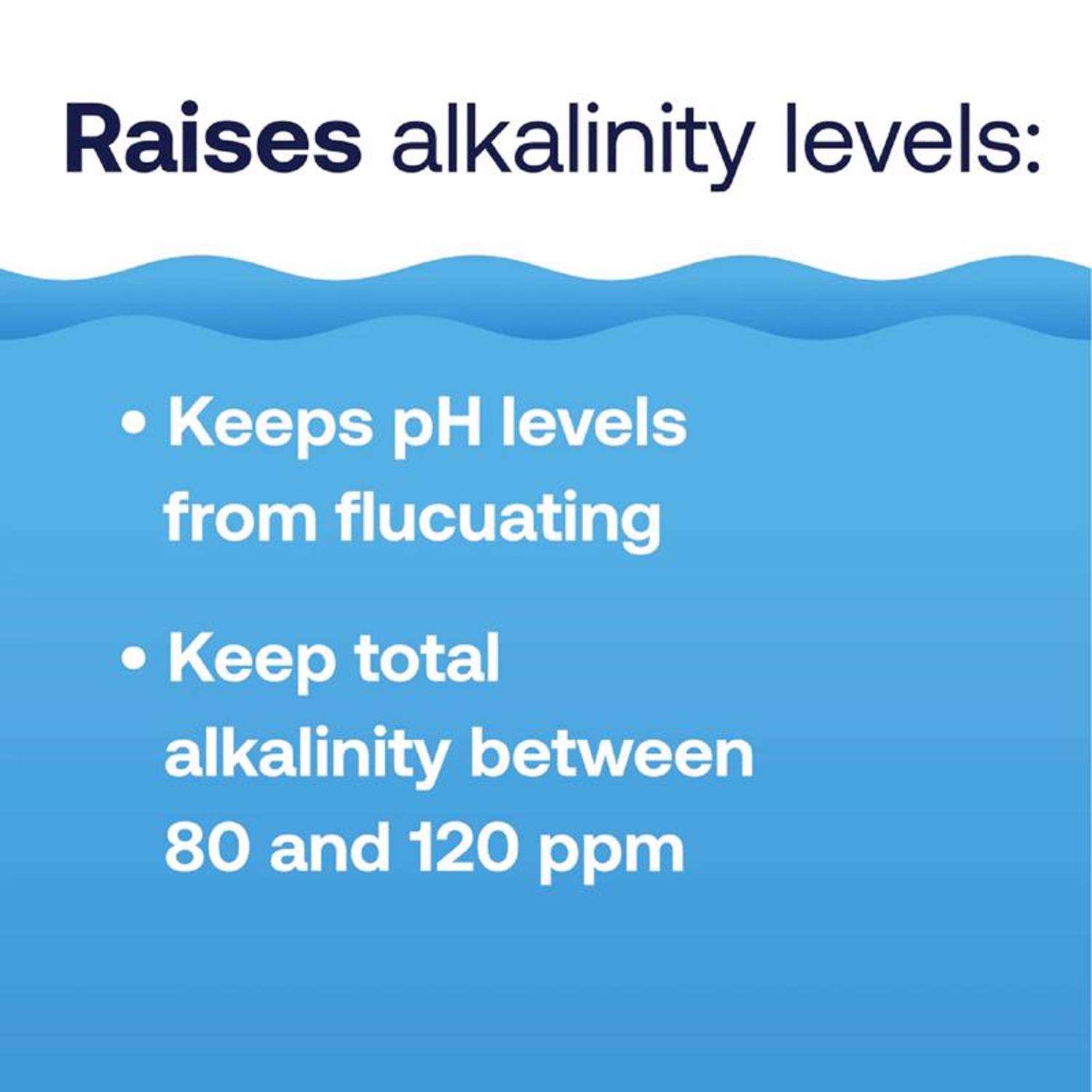 Raises alkalinity levels:

• Keeps pH levels from flucuating

• Keep total alkalinity between 80 and 120 ppm